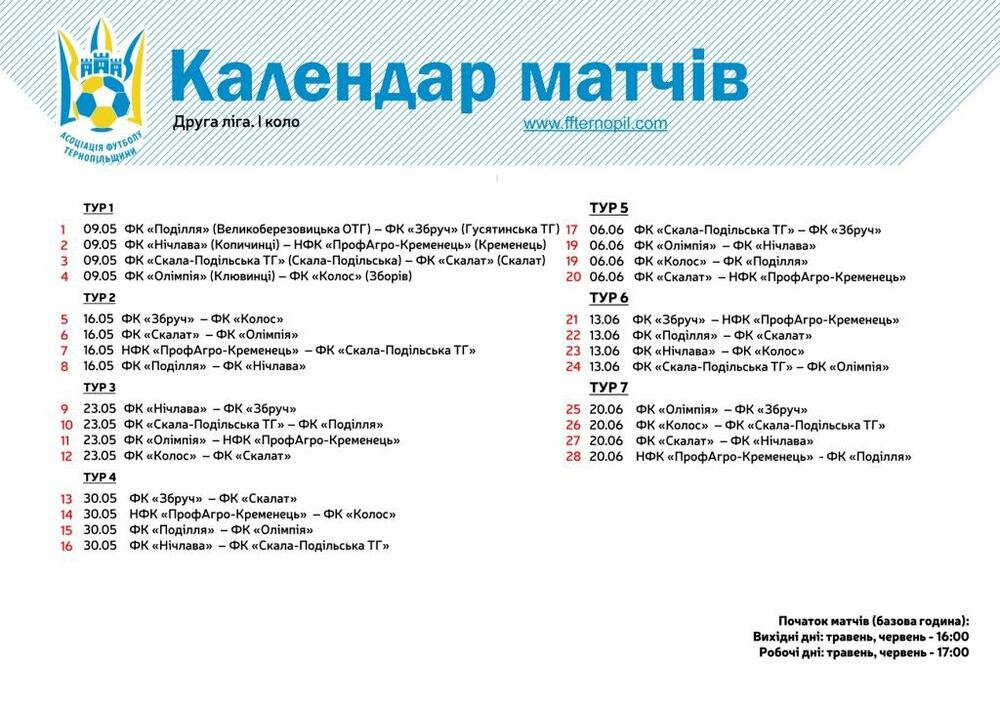 АСОЦІАЦІЯ ФУТБОЛУ ТЕРНОПІЛЬЩИНИ

Календар матчів

Друга ліга. I коло

www.ffternopil.com

ТУР 1
1 09.05 ФК «Поділля» (Великоберезовицька ОТГ) – ФК «Збруч» (Гусятинська ТГ)
2 09.05 ФК «Нічлава» (Копичинці) – НФК «ПрофАгро-Кременець» (Кременець)
3 09.05 ФК «Скала-Подільська ТГ» (Скала-Подільська) – ФК «Скалат» (Скалат)
4 09.05 ФК «Олімпія» (Клювинці) – ФК «Колос» (Зборів)

ТУР 2
5 16.05 ФК «Збруч» – ФК «Колос»
6 16.05 ФК «Скалат» – ФК «Олімпія»
7 16.05 НФК «ПрофАгро-Кременець» – ФК «Скала-Подільська ТГ»
8 16.05 ФК «Поділля» – ФК «Нічлава»

ТУР 3
9 23.05 ФК «Нічлава» – ФК «Збруч»
10 23.05 ФК «Скала-Подільська ТГ» – ФК «Поділля»
11 23.05 ФК «Олімпія» – НФК «ПрофАгро-Кременець»
12 23.05 ФК «Колос» – ФК «Скалат»

ТУР 4
13 30.05 ФК «Збруч» – ФК «Скалат»
14 30.05 НФК «ПрофАгро-Кременець» – ФК «Колос»
15 30.05 ФК «Поділля» – ФК «Олімпія»
16 30.05 ФК «Нічлава» – ФК «Скала-Подільська ТГ»

ТУР 5
17 06.06 ФК «Скала-Подільська ТГ» – ФК «Збруч»
19 06.06 ФК «Олімпія» – ФК «Нічлава»
19 06.06 ФК «Колос» – ФК «Поділля»
20 06.06 ФК «Скалат» – НФК «ПрофАгро-Кременець»

ТУР 6
21 13.06 ФК «Збруч» – НФК «ПрофАгро-Кременець»
22 13.06 ФК «Поділля» – ФК «Скалат»
23 13.06 ФК «Нічлава» – ФК «Колос»
24 13.06 ФК «Скала-Подільська ТГ» – ФК «Олімпія»

ТУР 7
25 20.06 ФК «Олімпія» – ФК «Збруч»
26 20.06 ФК «Колос» – ФК «Скала-Подільська ТГ»
27 20.06 ФК «Скалат» – ФК «Нічлава»
28 20.06 НФК «ПрофАгро-Кременець» - ФК «Поділля»

Початок матчів (базова година):
Вихідні дні: травень, червень - 16:00
Робочі дні: травень, червень - 17:00